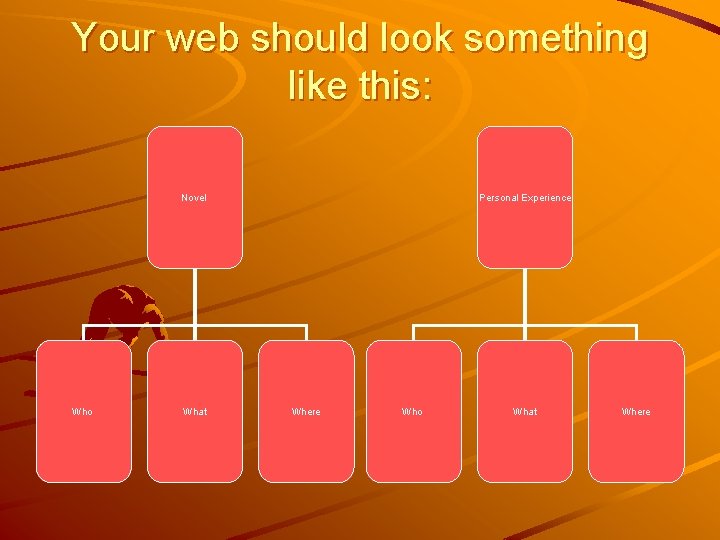 Your web should look something like this:

Novel

Who

What

Where

Personal Experience

Who

What

Where